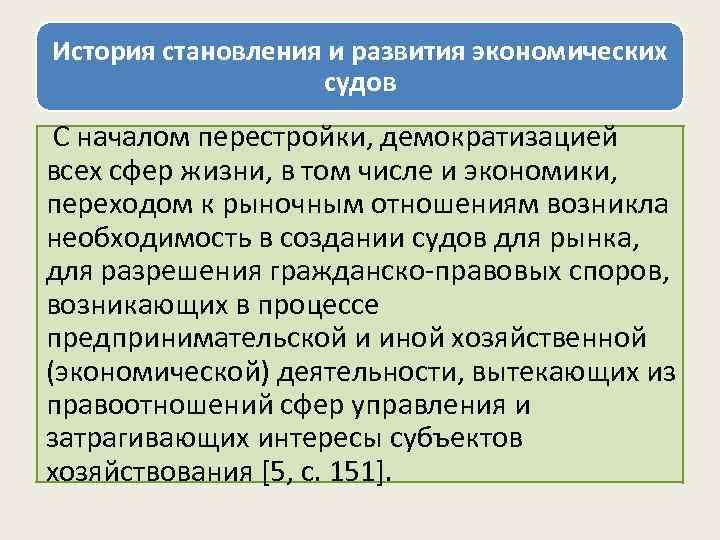 История становления и развития экономических судов

С началом перестройки, демократизацией всех сфер жизни, в том числе и экономики, переходом к рыночным отношениям возникла необходимость в создании судов для рынка, для разрешения гражданско-правовых споров, возникающих в процессе предпринимательской и иной хозяйственной (экономической) деятельности, вытекающих из правоотношений сфер управления и затрагивающих интересы субъектов хозяйствования [5, с. 151].